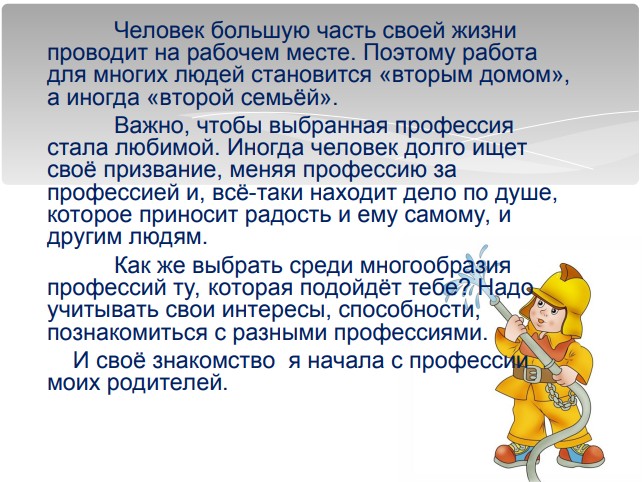 Человек большую часть своей жизни проводит на рабочем месте. Поэтому работа для многих людей становится «вторым домом», а иногда «второй семьёй».

Важно, чтобы выбранная профессия стала любимой. Иногда человек долго ищет своё призвание, меняя профессию за профессией и, всё-таки находит дело по душе, которое приносит радость и ему самому, и другим людям.

Как же выбрать среди многообразия профессий ту, которая подойдёт тебе? Надо учитывать свои интересы, способности, познакомиться с разными профессиями.

И своё знакомство  я начала с профессии моих родителей.